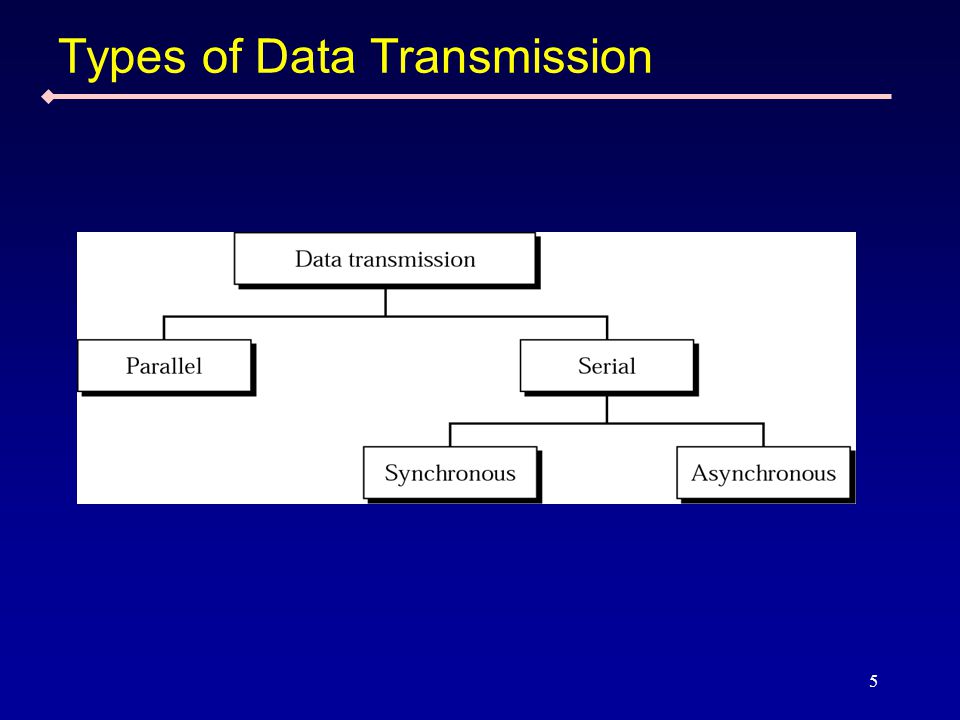 Types of Data Transmission

Data transmission

Parallel

Serial

Synchronous

Asynchronous

5